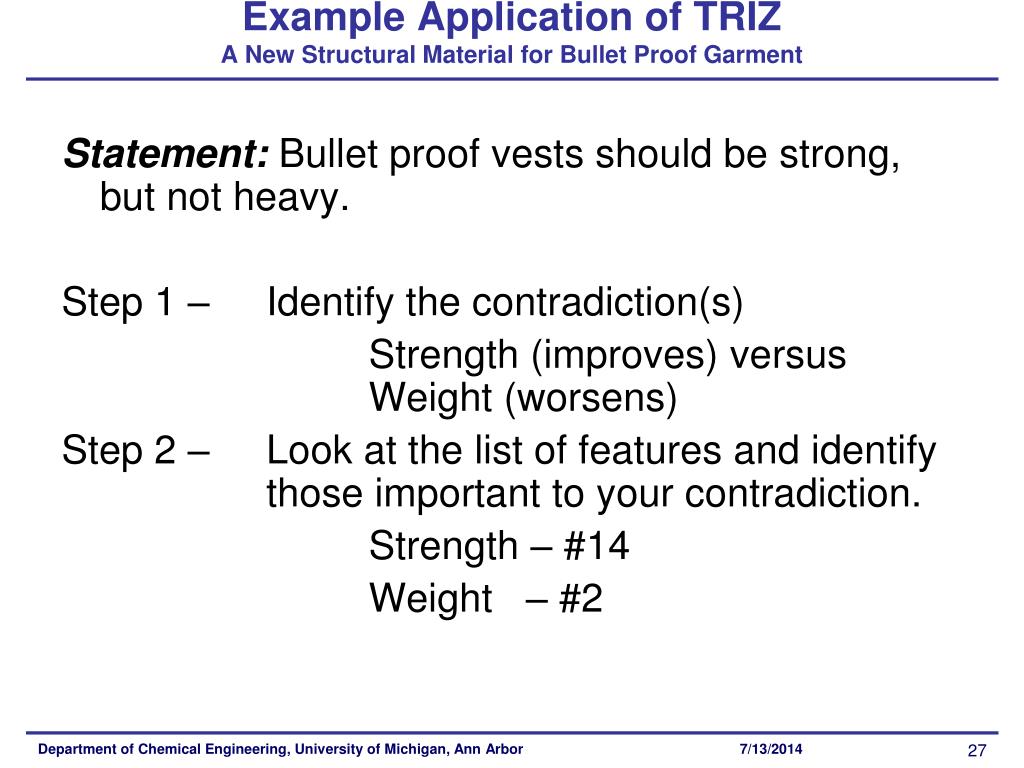 Example Application of TRIZ
A New Structural Material for Bullet Proof Garment

Statement: Bullet proof vests should be strong, but not heavy.

Step 1 – Identify the contradiction(s)
Strength (improves) versus
Weight (worsens)

Step 2 – Look at the list of features and identify those important to your contradiction.
Strength – #14
Weight – #2

Department of Chemical Engineering, University of Michigan, Ann Arbor
7/13/2014
27